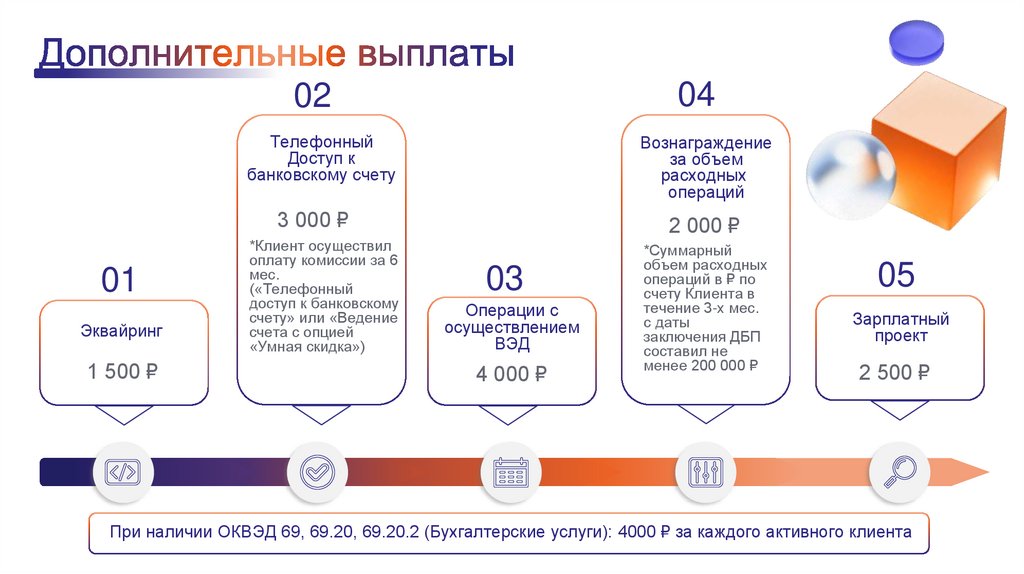 Дополнительные выплаты

01

Эквайринг

1 500 ₽

02

Телефонный Доступ к банковскому счету

3 000 ₽

*Клиент осуществил оплату комиссии за 6 мес. («Телефонный доступ к банковскому счету» или «Ведение счета с опцией «Умная скидка»)

03

Операции с осуществлением ВЭД

4 000 ₽

04

Вознаграждение за объем расходных операций

2 000 ₽

*Суммарный объем расходных операций в ₽ по счету Клиента в течение 3-х мес. с даты заключения ДБП составил не менее 200 000 ₽

05

Зарплатный проект

2 500 ₽

При наличии ОКВЭД 69, 69.20, 69.20.2 (Бухгалтерские услуги): 4000 ₽ за каждого активного клиента